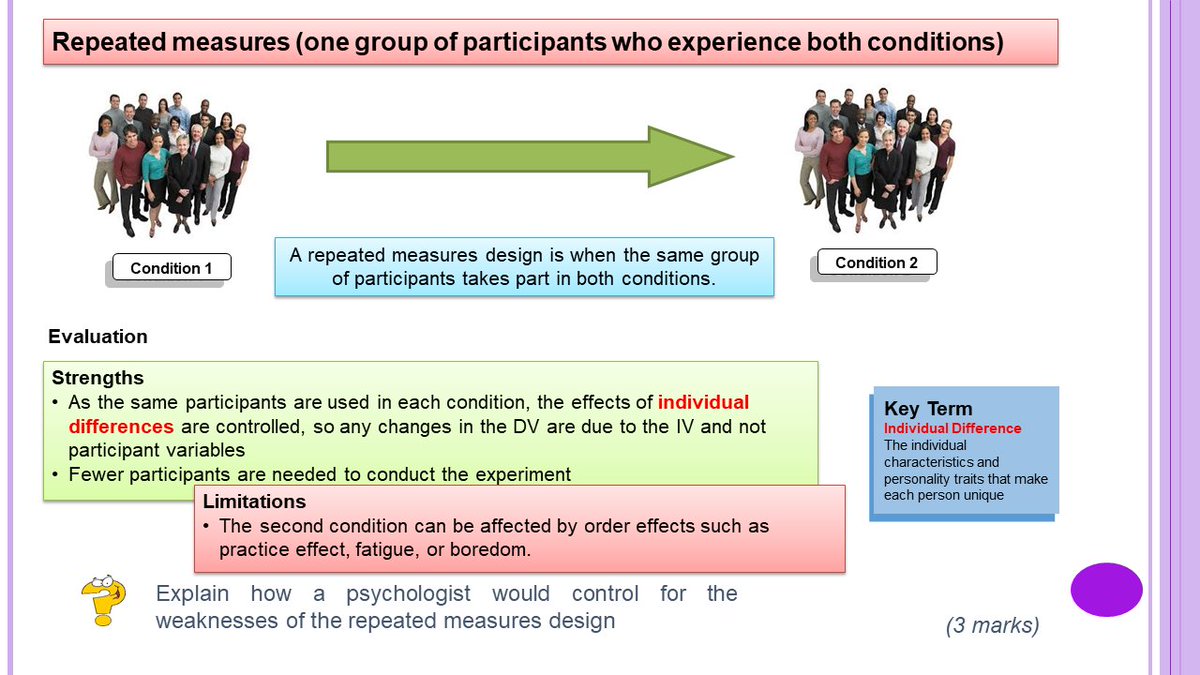 Repeated measures (one group of participants who experience both conditions)

Condition 1

A repeated measures design is when the same group of participants takes part in both conditions.

Condition 2

Evaluation

Strengths
• As the same participants are used in each condition, the effects of individual differences are controlled, so any changes in the DV are due to the IV and not participant variables
• Fewer participants are needed to conduct the experiment

Limitations
• The second condition can be affected by order effects such as practice effect, fatigue, or boredom.

Key Term
Individual Difference
The individual characteristics and personality traits that make each person unique

Explain how a psychologist would control for the weaknesses of the repeated measures design

(3 marks)